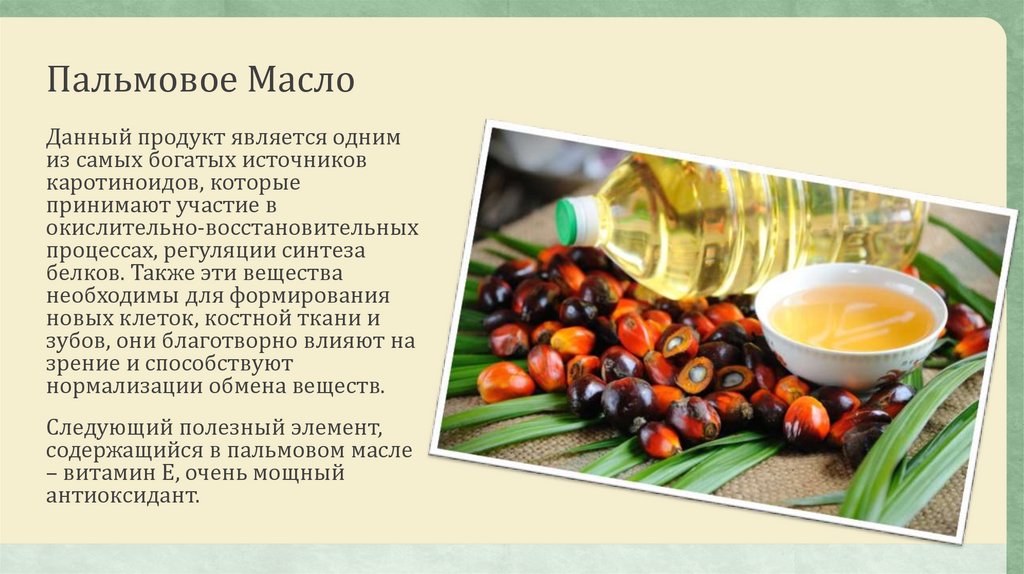 Пальмовое Масло

Данный продукт является одним из самых богатых источников каротиноидов, которые принимают участие в окислительно-восстановительных процессах, регуляции синтеза белков. Также эти вещества необходимы для формирования новых клеток, костной ткани и зубов, они благотворно влияют на зрение и способствуют нормализации обмена веществ.

Следующий полезный элемент, содержащийся в пальмовом масле – витамин Е, очень мощный антиоксидант.